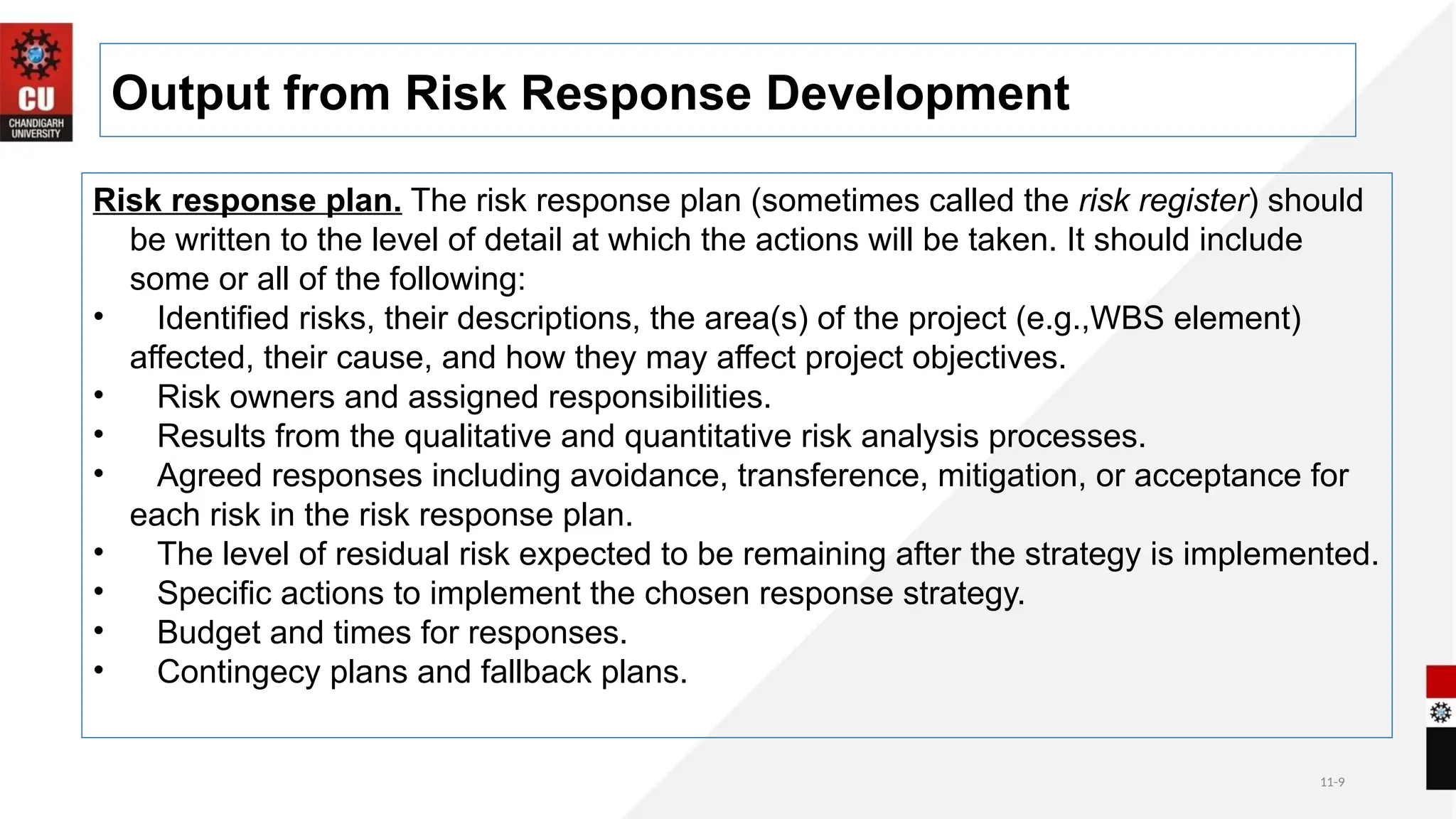 CU
CHANDIGARH UNIVERSITY

Output from Risk Response Development

Risk response plan. The risk response plan (sometimes called the risk register) should be written to the level of detail at which the actions will be taken. It should include some or all of the following:
• Identified risks, their descriptions, the area(s) of the project (e.g.,WBS element) affected, their cause, and how they may affect project objectives.
• Risk owners and assigned responsibilities.
• Results from the qualitative and quantitative risk analysis processes.
• Agreed responses including avoidance, transference, mitigation, or acceptance for each risk in the risk response plan.
• The level of residual risk expected to be remaining after the strategy is implemented.
• Specific actions to implement the chosen response strategy.
• Budget and times for responses.
• Contingecy plans and fallback plans.

11-9